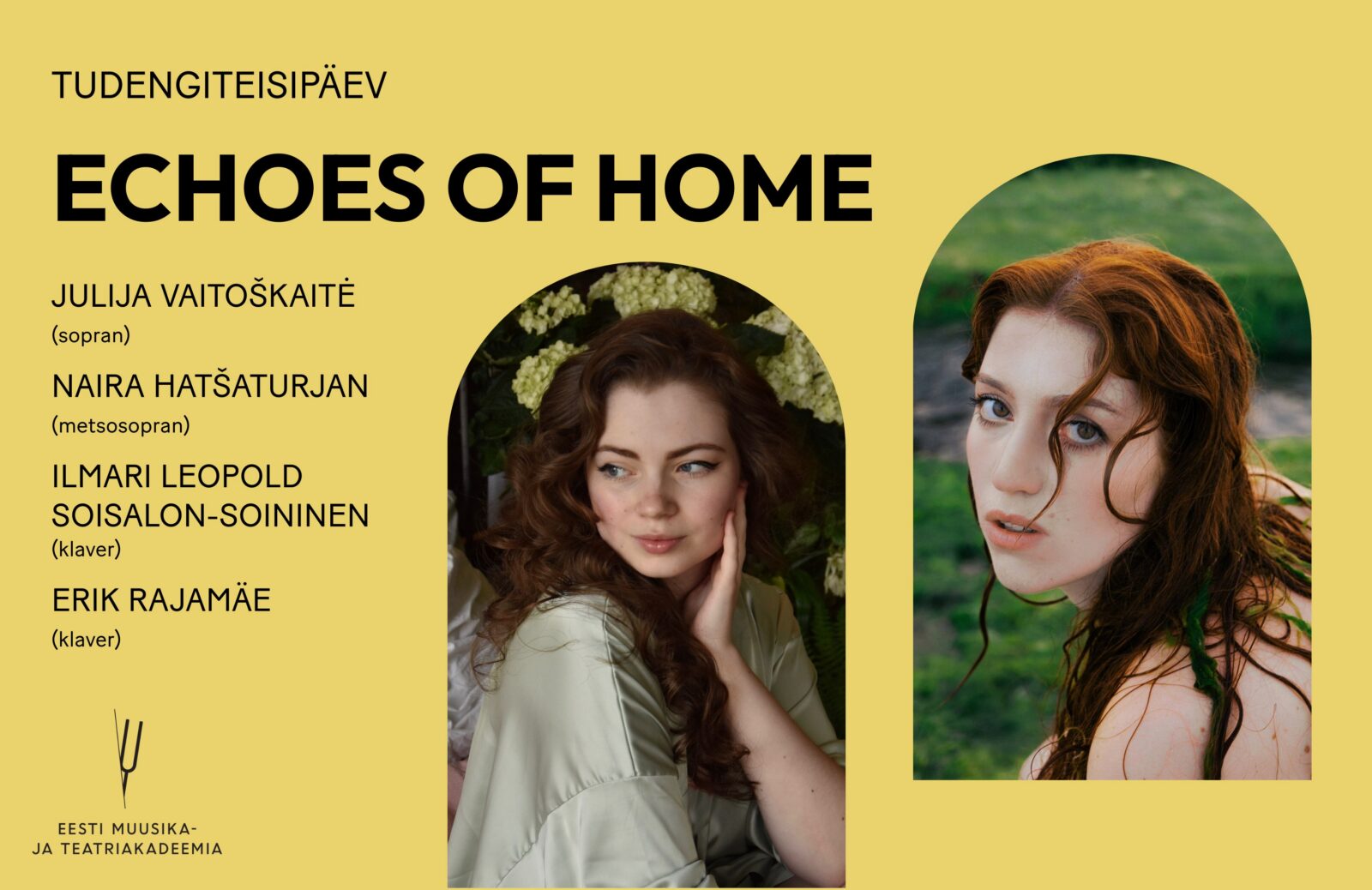 TUDENGITEISIPÄEV

ECHOES OF HOME

JULIJA VAITOŠKAITĖ
(sopran)

NAIRA HATŠATURJAN
(metsosopran)

ILMARI LEOPOLD SOISALON-SOININEN
(klaver)

ERIK RAJAMÄE
(klaver)

EESTI MUUSIKA-
JA TEATRIAKADEEMIA